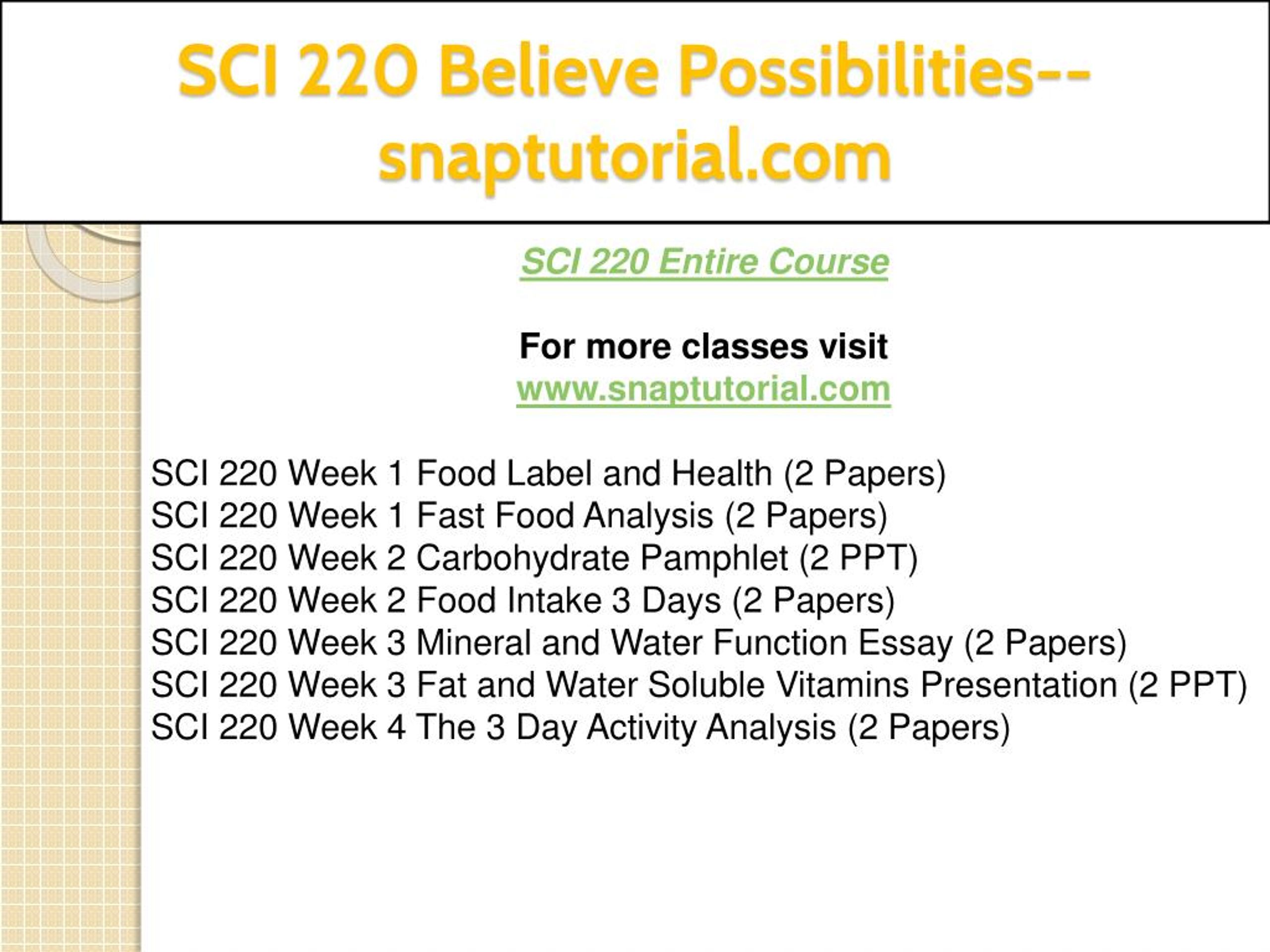 SCI 220 Believe Possibilities--snaptutorial.com

SCI 220 Entire Course

For more classes visit
www.snaptutorial.com

SCI 220 Week 1 Food Label and Health (2 Papers)
SCI 220 Week 1 Fast Food Analysis (2 Papers)
SCI 220 Week 2 Carbohydrate Pamphlet (2 PPT)
SCI 220 Week 2 Food Intake 3 Days (2 Papers)
SCI 220 Week 3 Mineral and Water Function Essay (2 Papers)
SCI 220 Week 3 Fat and Water Soluble Vitamins Presentation (2 PPT)
SCI 220 Week 4 The 3 Day Activity Analysis (2 Papers)